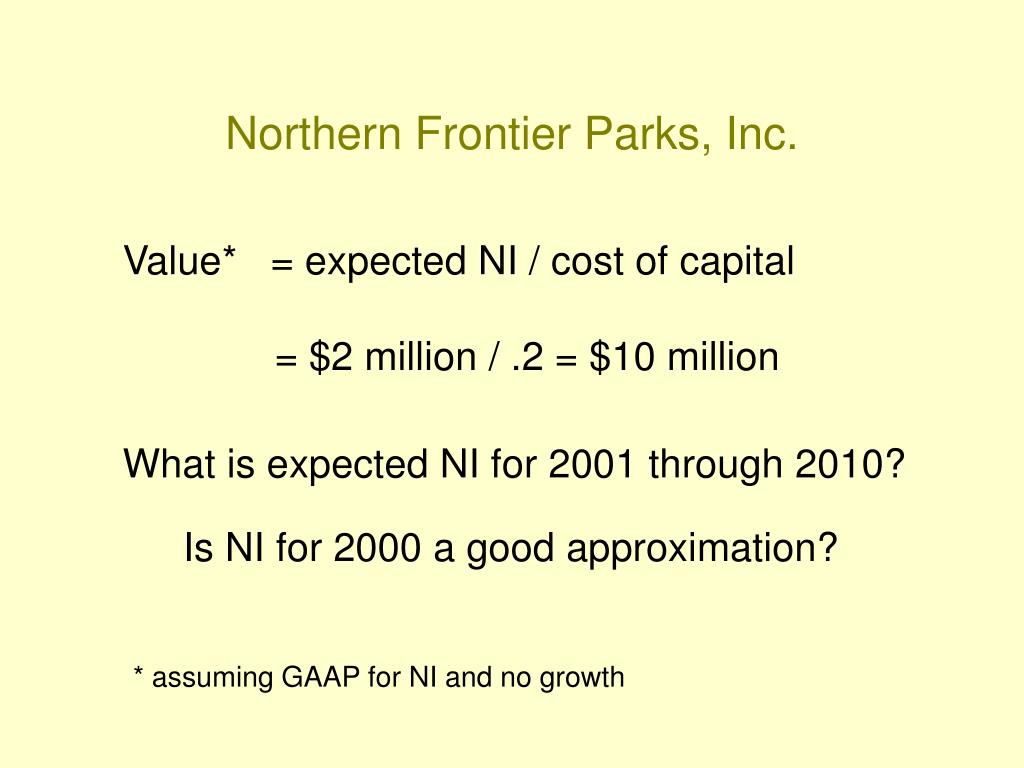 Northern Frontier Parks, Inc.

Value* = expected NI / cost of capital

= \$2 million / .2 = \$10 million

What is expected NI for 2001 through 2010?

Is NI for 2000 a good approximation?

* assuming GAAP for NI and no growth